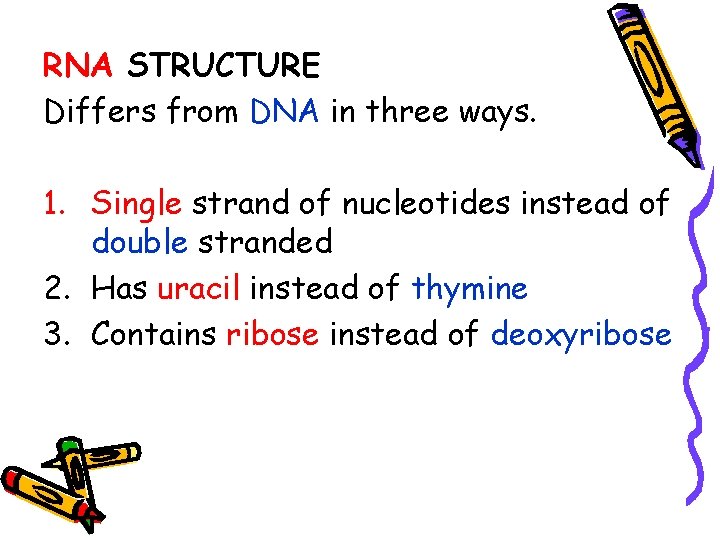 RNA STRUCTURE
Differs from DNA in three ways.

1. Single strand of nucleotides instead of double stranded
2. Has uracil instead of thymine
3. Contains ribose instead of deoxyribose